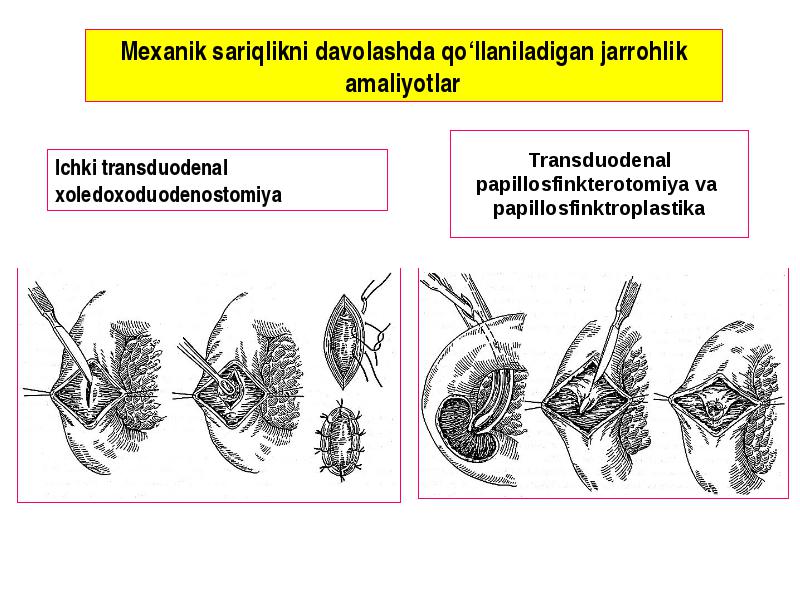 Mexanik sariqlikni davolashda qo‘llaniladigan jarrohlik amaliyotlar

Ichki transduodenal xoledoxoduodenostomiya

Transduodenal papillosfinkterotomiya va papillosfinktroplastika